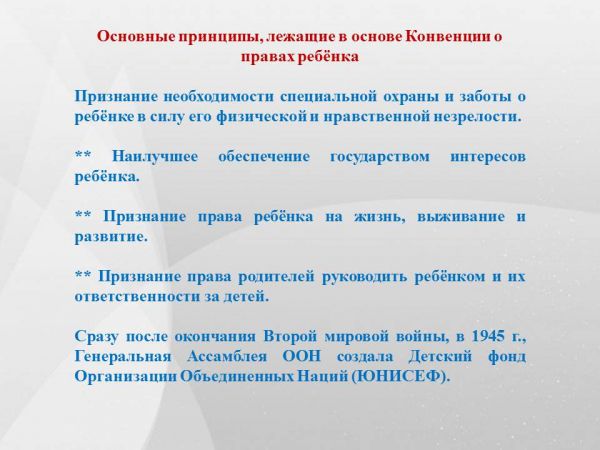 Основные принципы, лежащие в основе Конвенции о правах ребёнка

Признание необходимости специальной охраны и заботы о ребёнке в силу его физической и нравственной незрелости.

** Наилучшее обеспечение государством интересов ребёнка.

** Признание права ребёнка на жизнь, выживание и развитие.

** Признание права родителей руководить ребёнком и их ответственности за детей.

Сразу после окончания Второй мировой войны, в 1945 г., Генеральная Ассамблея ООН создала Детский фонд Организации Объединенных Наций (ЮНИСЕФ).